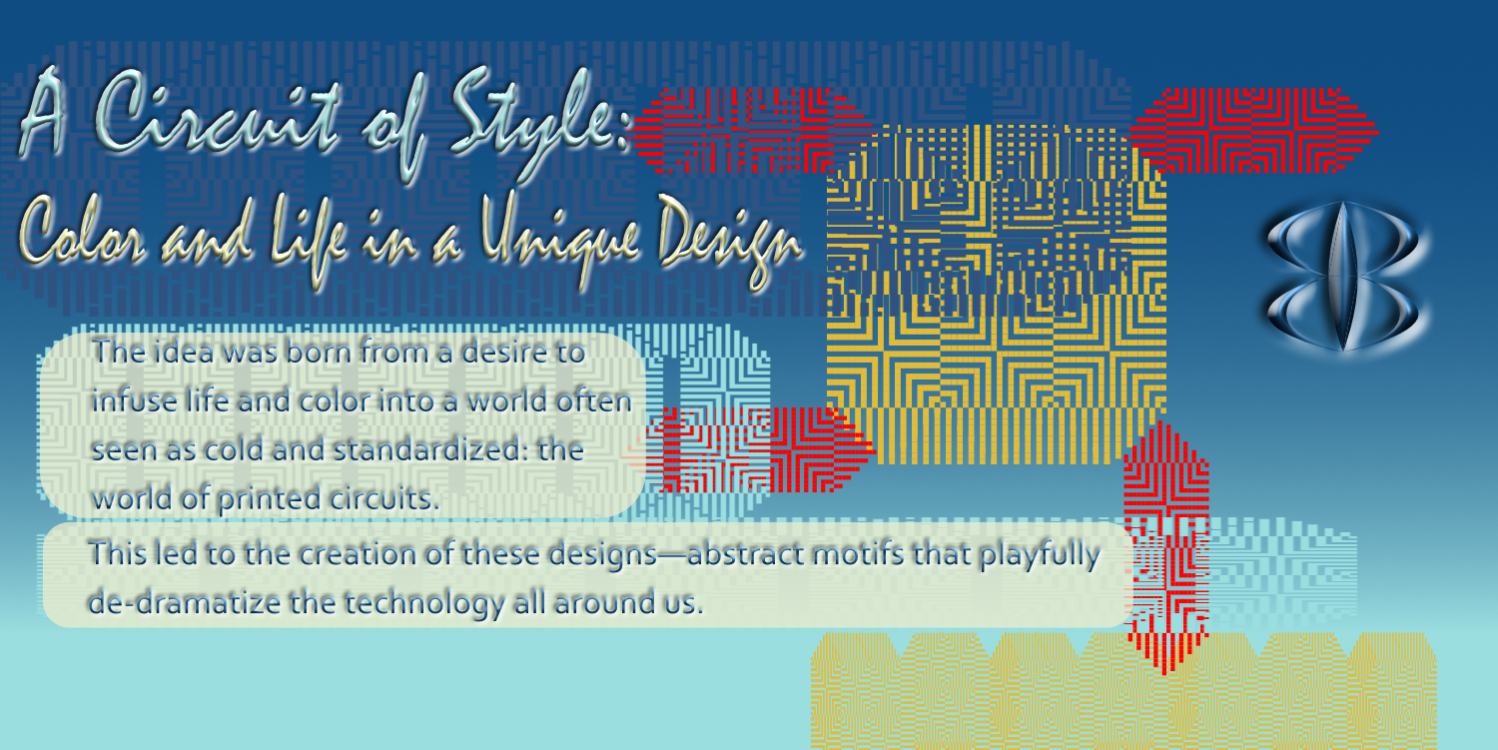 A Circuit of Style:
Color and Life in a Unique Design

The idea was born from a desire to infuse life and color into a world often seen as cold and standardized: the world of printed circuits.

This led to the creation of these designs—abstract motifs that playfully de-dramatize the technology all around us.